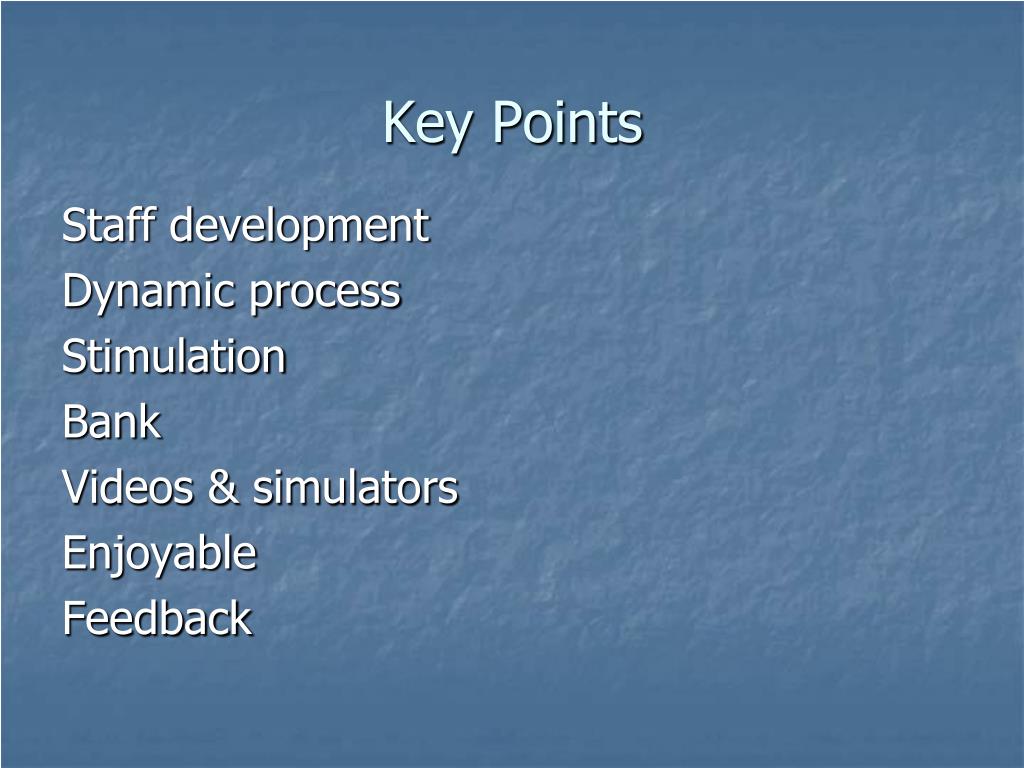 Key Points

Staff development
Dynamic process
Stimulation
Bank
Videos & simulators
Enjoyable
Feedback